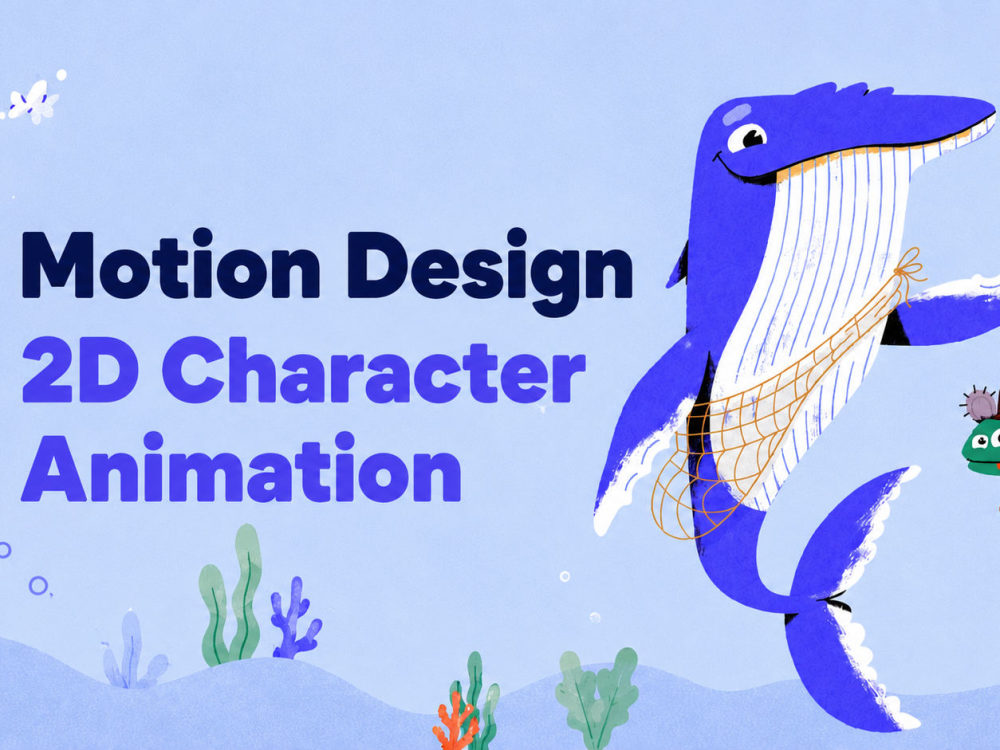 Motion Design
2D Character
Animation